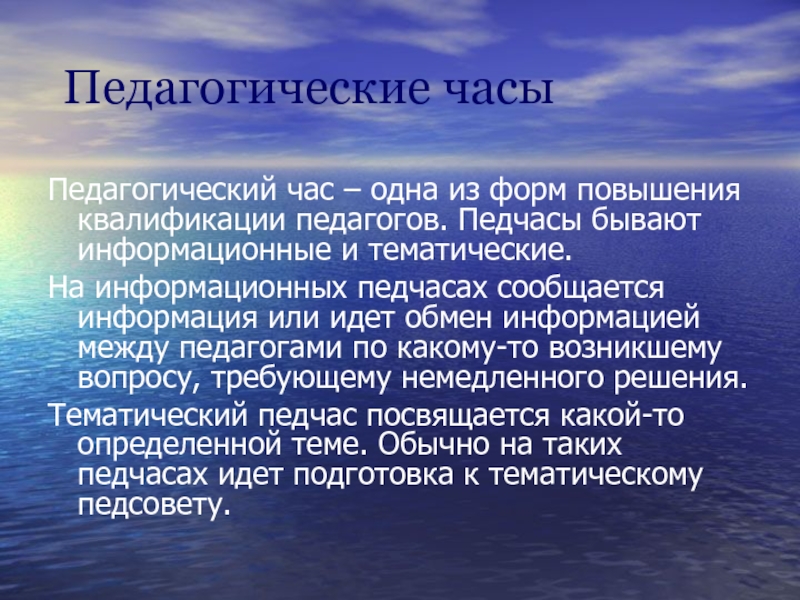 Педагогические часы

Педагогический час – одна из форм повышения квалификации педагогов. Педчасы бывают информационные и тематические.

На информационных педчасах сообщается информация или идет обмен информацией между педагогами по какому-то возникшему вопросу, требующему немедленного решения.

Тематический педчас посвящается какой-то определенной теме. Обычно на таких педчасах идет подготовка к тематическому педсовету.